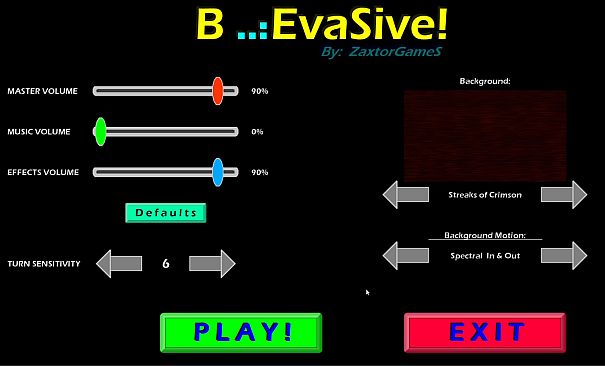 B ..:EvaSive!
By: ZaxtorGameS

MASTER VOLUME 90%

MUSIC VOLUME 0%

EFFECTS VOLUME 90%

Defaults

TURN SENSITIVITY 6

Background:

Streaks of Crimson

Background Motion:

Spectral In & Out

PLAY!

EXIT